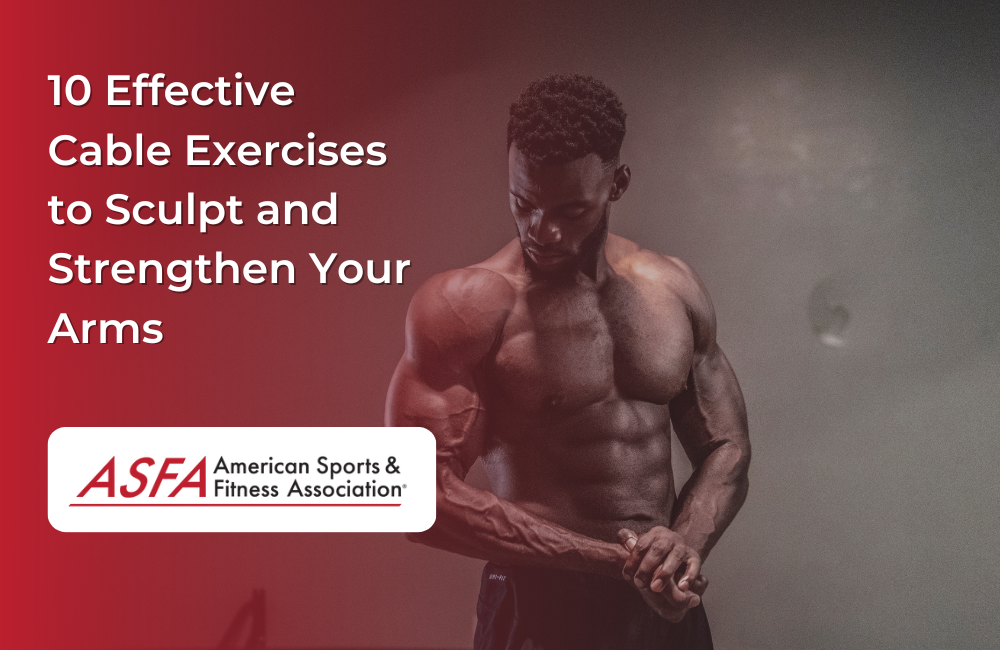 10 Effective Cable Exercises to Sculpt and Strengthen Your Arms

ASFA American Sports & Fitness Association®